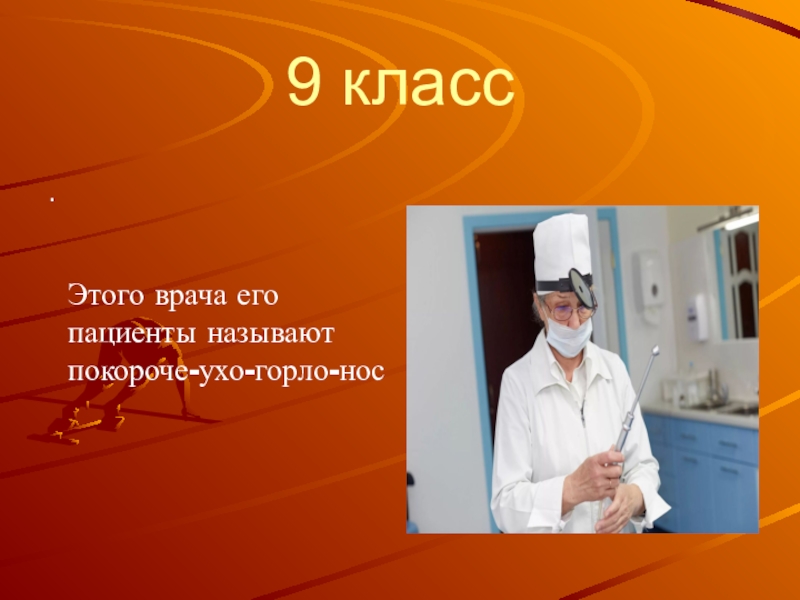 9 класс

.

Этого врача его пациенты называют покороче-ухо-горло-нос